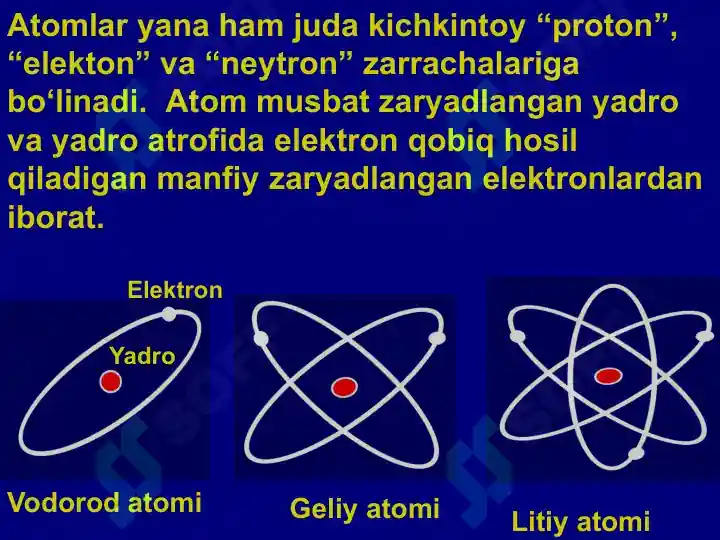 Atomlar yana ham juda kichkintoy “proton”, “elekton” va “neytron” zarrachalariga bo‘linadi. Atom musbat zaryadlangan yadro va yadro atrofida elektron qobiq hosil qiladigan manfiy zaryadlangan elektronlardan iborat.

Elektron

Yadro

Vodorod atomi

Geliy atomi

Litiy atomi